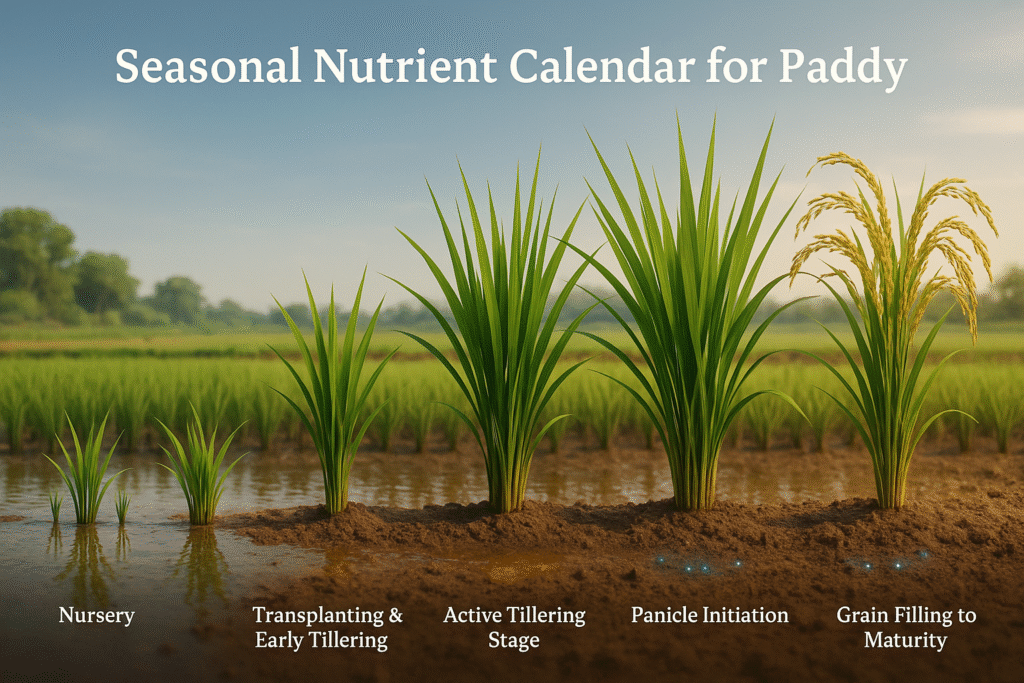 Seasonal Nutrient Calendar for Paddy

Nursery

Transplanting & Early Tillering

Active Tillering Stage

Panicle Initiation

Grain Filling to Maturity